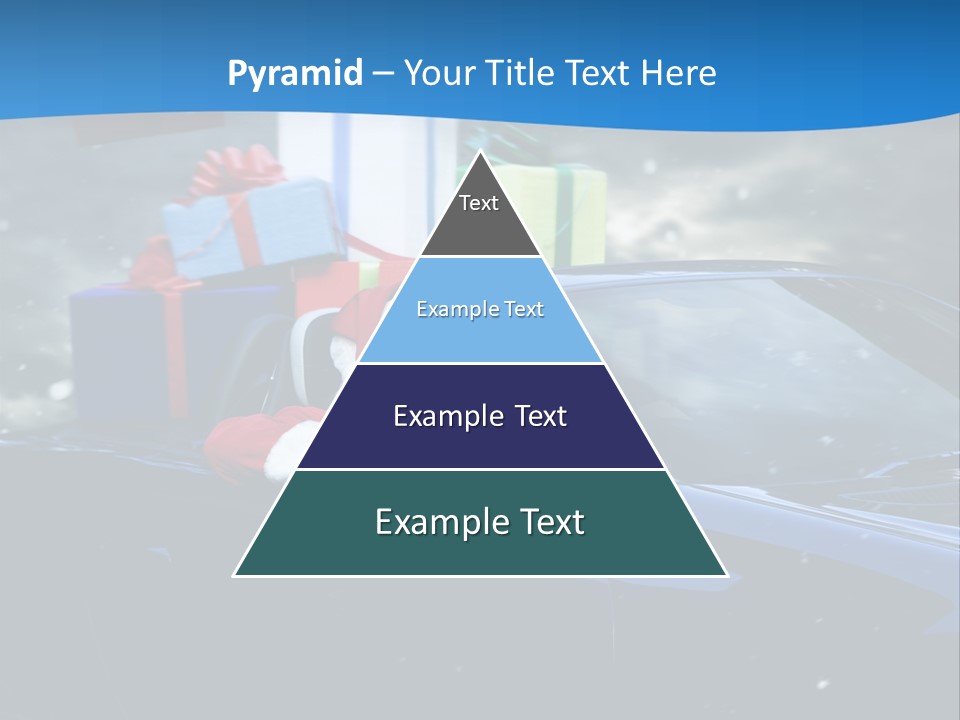 Pyramid – Your Title Text Here

Text

Example Text

Example Text

Example Text